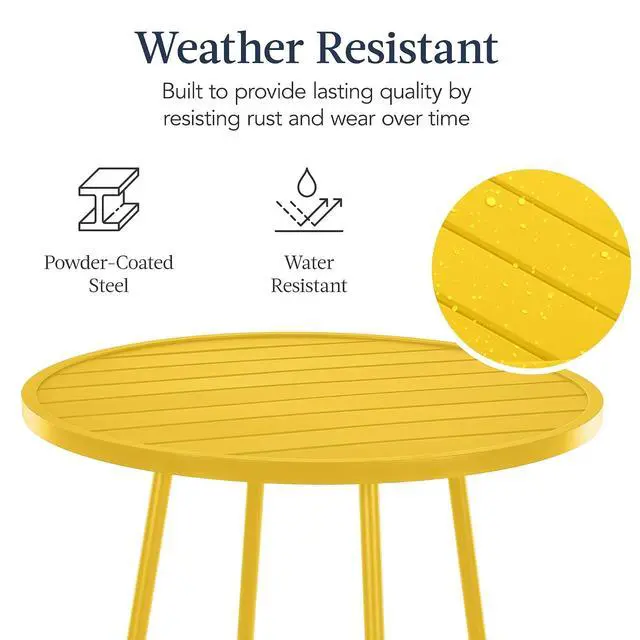 Weather Resistant

Built to provide lasting quality by resisting rust and wear over time

Powder-Coated Steel

Water Resistant